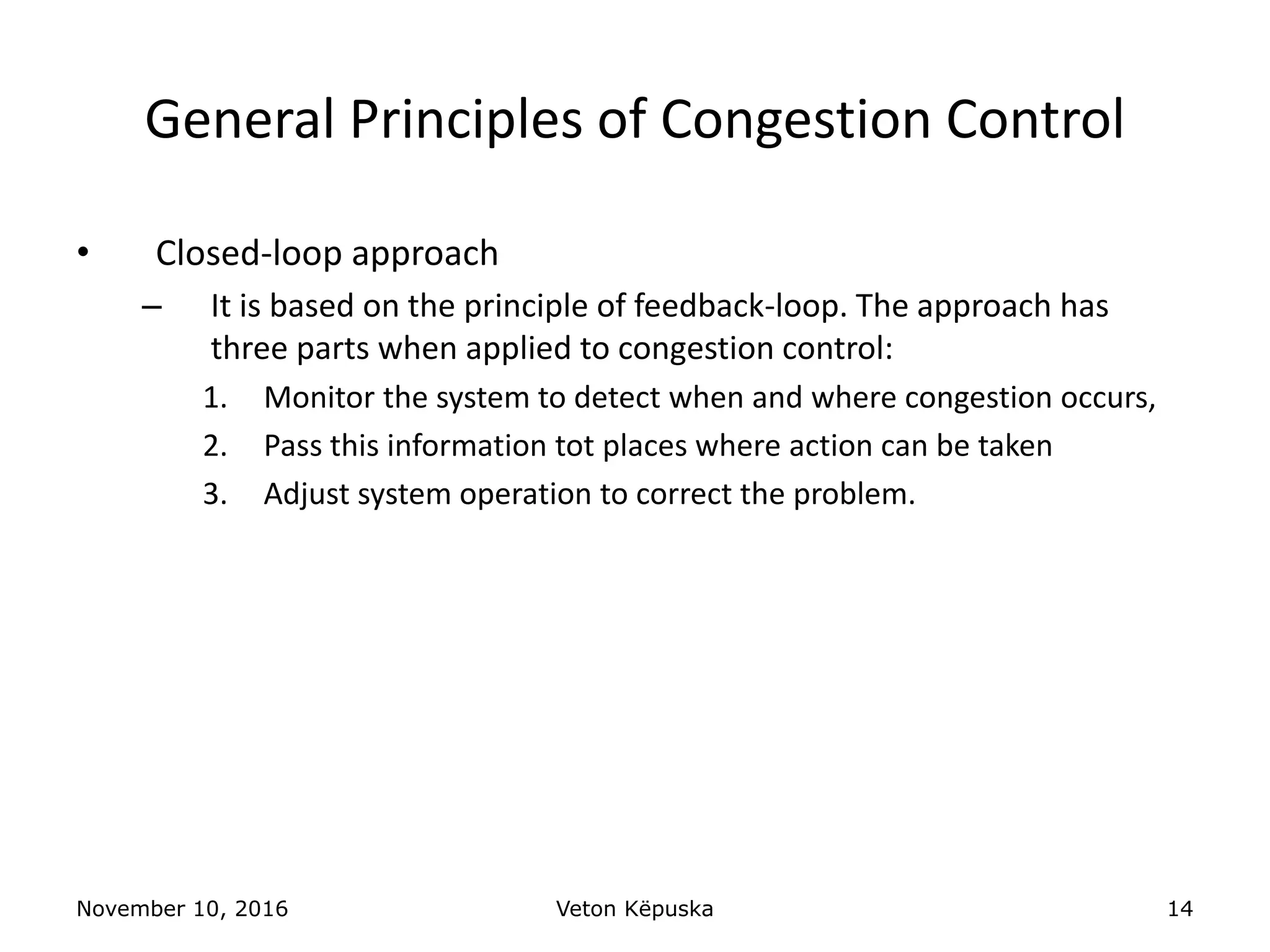 General Principles of Congestion Control

• Closed-loop approach
– It is based on the principle of feedback-loop. The approach has three parts when applied to congestion control:
1. Monitor the system to detect when and where congestion occurs,
2. Pass this information tot places where action can be taken
3. Adjust system operation to correct the problem.

November 10, 2016 Veton Këpuska 14